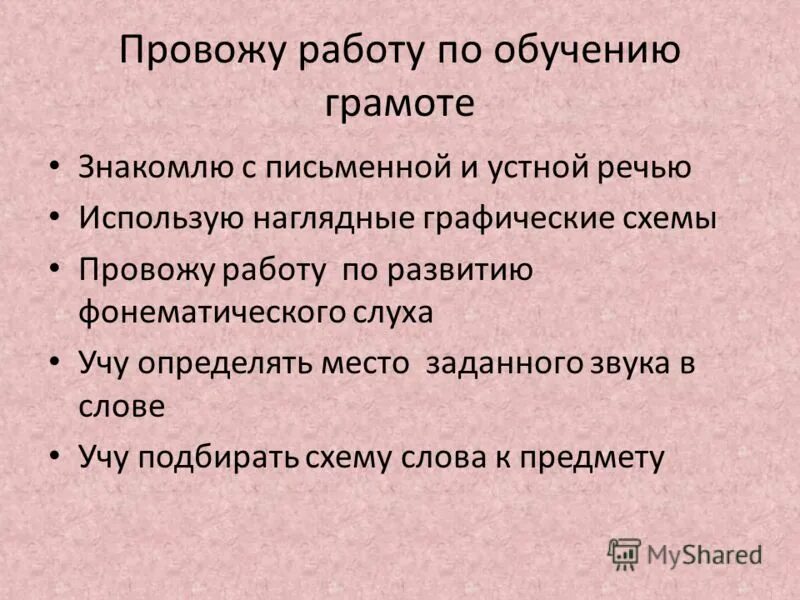 Провожу работу по обучению грамоте

• Знакомлю с письменной и устной речью
• Использую наглядные графические схемы
• Провожу работу по развитию фонематического слуха
• Учу определять место заданного звука в слове
• Учу подбирать схему слова к предмету

MyShared